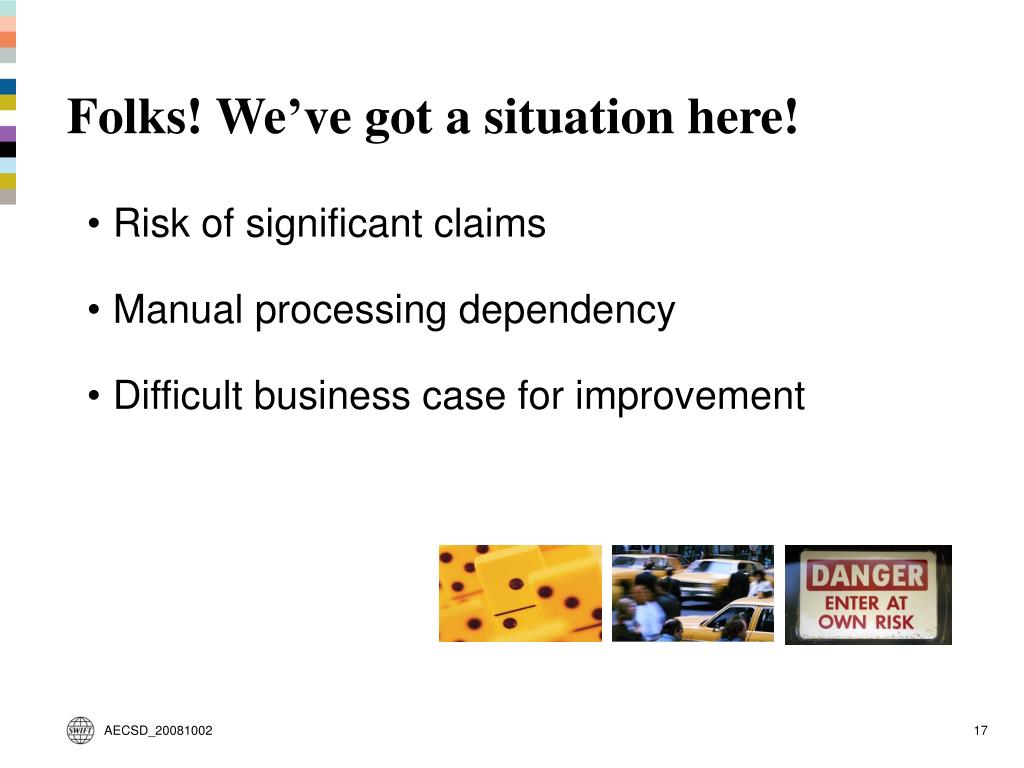 Folks! We’ve got a situation here!

• Risk of significant claims

• Manual processing dependency

• Difficult business case for improvement

DANGER
ENTER AT
OWN RISK

SWIFT

AECSD_20081002

17